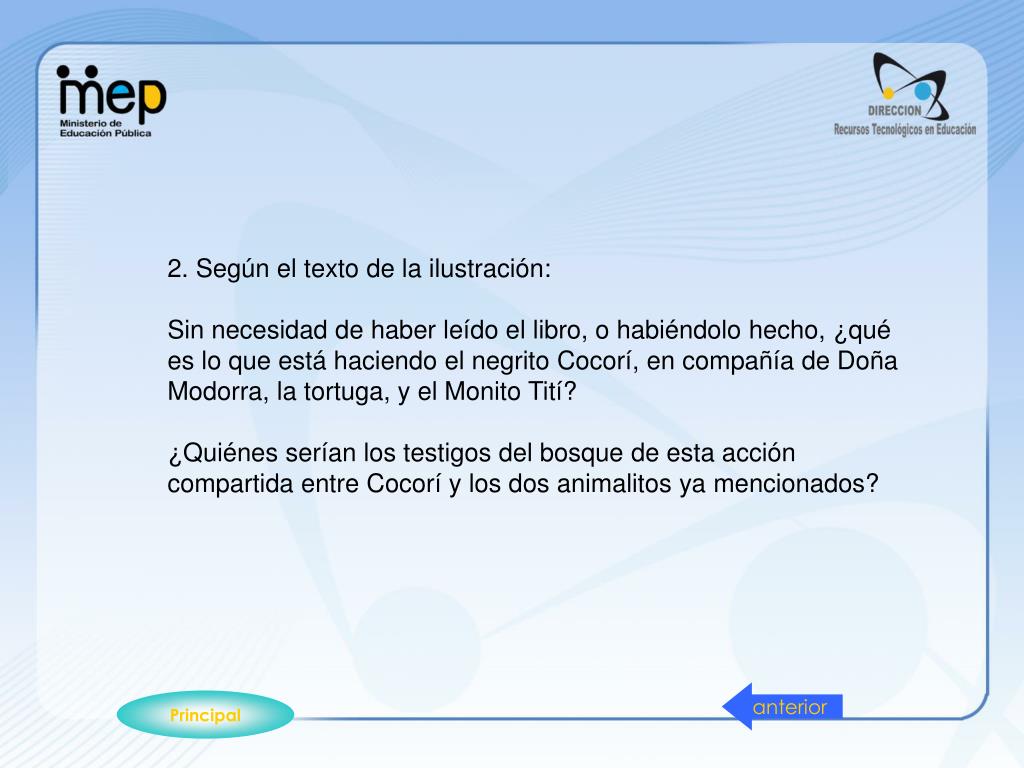 mep
Ministerio de Educación Pública

DIRECCION
Recursos Tecnológicos en Educación

2. Según el texto de la ilustración:

Sin necesidad de haber leído el libro, o habiéndolo hecho, ¿qué es lo que está haciendo el negrito Cocorí, en compañía de Doña Modorra, la tortuga, y el Monito Tití?

¿Quiénes serían los testigos del bosque de esta acción compartida entre Cocorí y los dos animalitos ya mencionados?

Principal

anterior